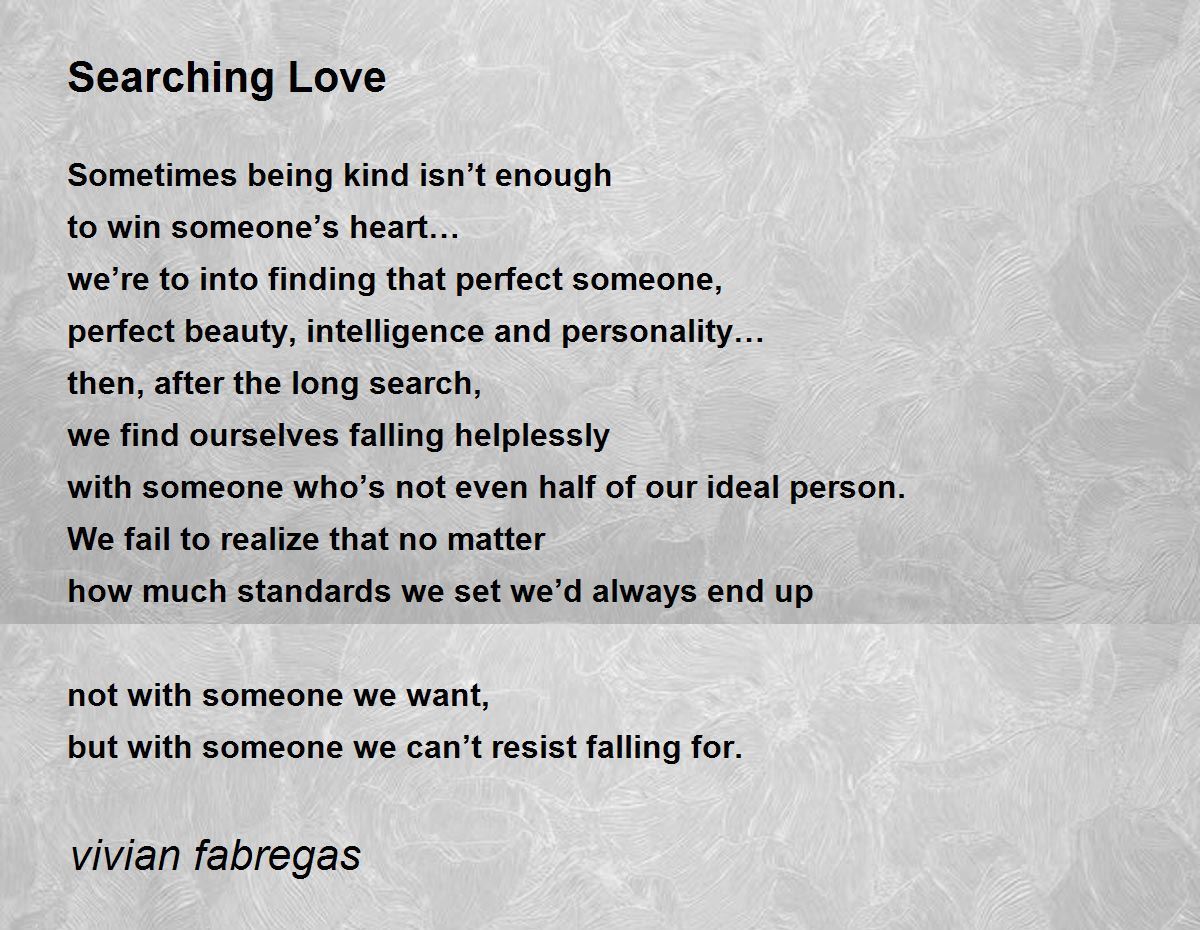 Searching Love

Sometimes being kind isn’t enough
to win someone’s heart…
we’re to into finding that perfect someone,
perfect beauty, intelligence and personality…
then, after the long search,
we find ourselves falling helplessly
with someone who’s not even half of our ideal person.
We fail to realize that no matter
how much standards we set we’d always end up

not with someone we want,
but with someone we can’t resist falling for.

vivian fabregas